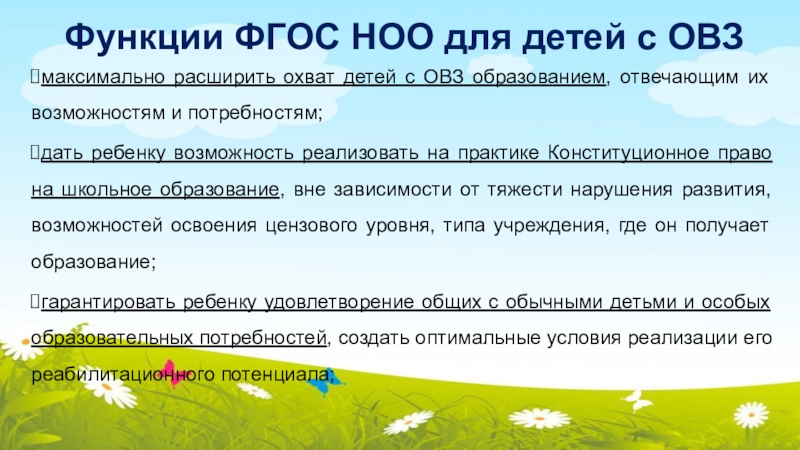 Функции ФГОС НОО для детей с ОВЗ

максимально расширить охват детей с ОВЗ образованием, отвечающим их возможностям и потребностям;

дать ребенку возможность реализовать на практике Конституционное право на школьное образование, вне зависимости от тяжести нарушения развития, возможностей освоения цензового уровня, типа учреждения, где он получает образование;

гарантировать ребенку удовлетворение общих с обычными детьми и особых образовательных потребностей, создать оптимальные условия реализации его реабилитационного потенциала;